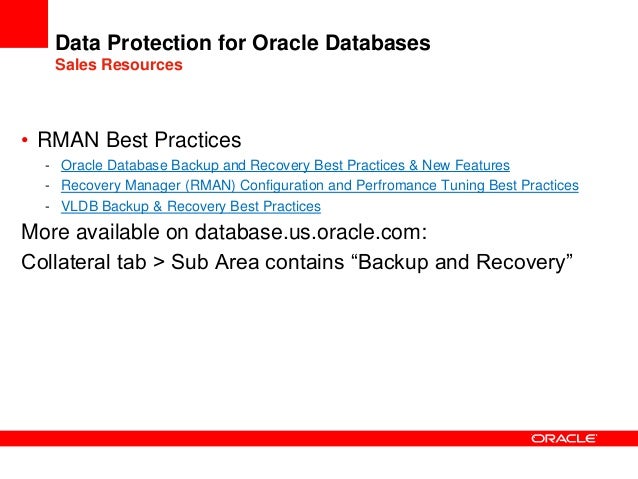 Data Protection for Oracle Databases
Sales Resources

• RMAN Best Practices
- Oracle Database Backup and Recovery Best Practices & New Features
- Recovery Manager (RMAN) Configuration and Perfromance Tuning Best Practices
- VLDB Backup & Recovery Best Practices

More available on database.us.oracle.com:
Collateral tab > Sub Area contains “Backup and Recovery”

ORACLE